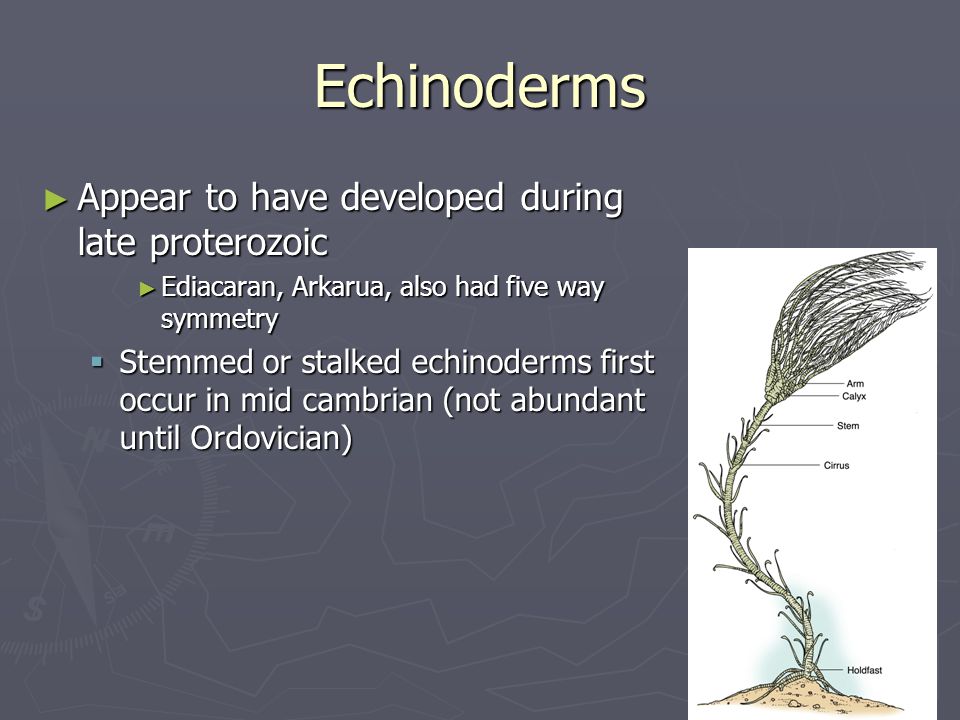 Echinoderms

► Appear to have developed during late proterozoic

► Ediacaran, Arkarua, also had five way symmetry

▪ Stemmed or stalked echinoderms first occur in mid cambrian (not abundant until Ordovician)

Arm
Calyx
Stem
Cirrus
Holdfast